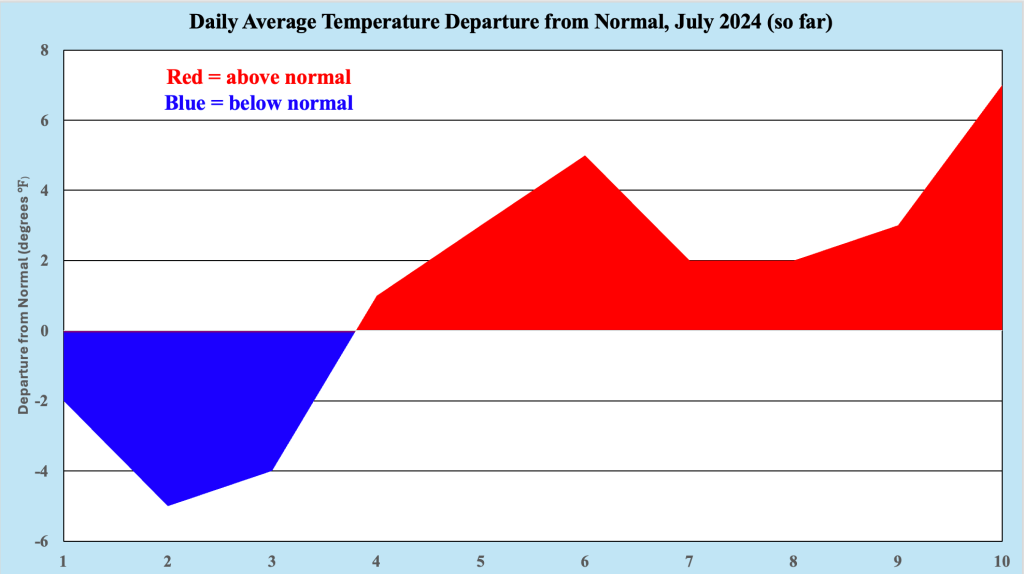 Daily Average Temperature Departure from Normal, July 2024 (so far)

Red = above normal
Blue = below normal

Departure from Normal (degrees °F)

8
6
4
2
0
-2
-4
-6

1 2 3 4 5 6 7 8 9 10